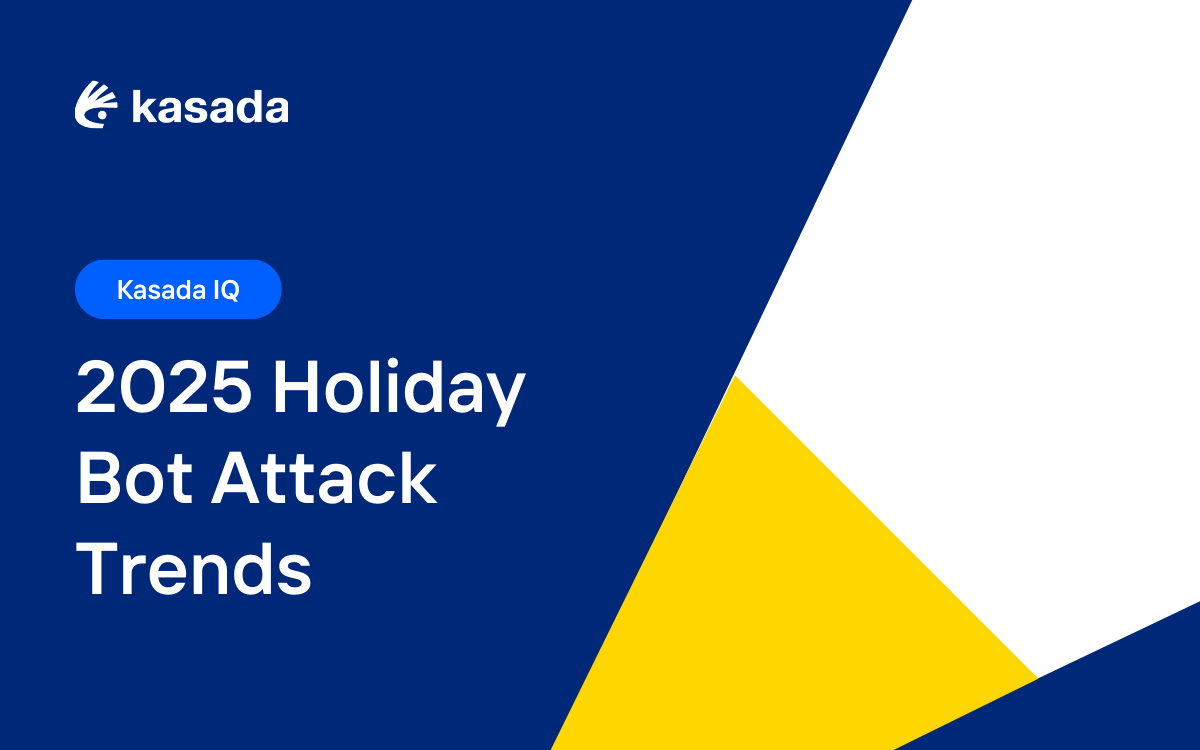 kasada

Kasada IQ

2025 Holiday Bot Attack Trends